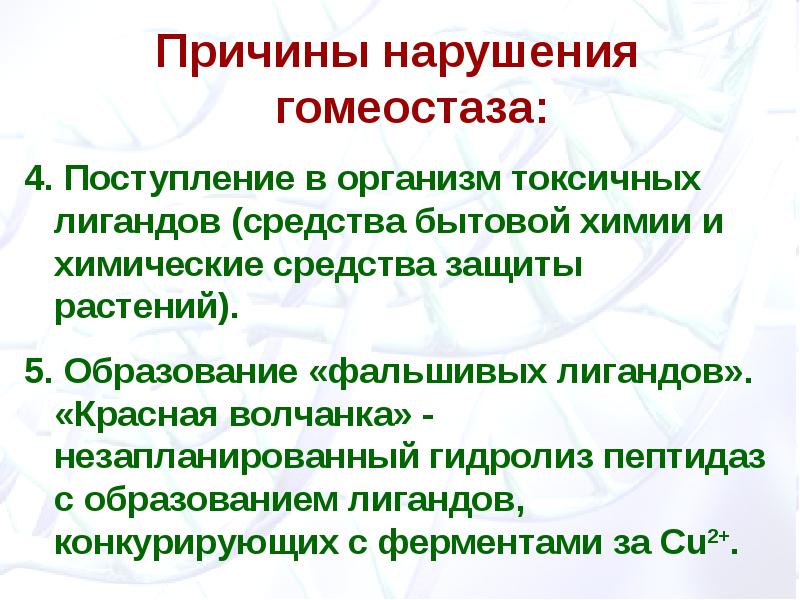 Причины нарушения гомеостаза:

4. Поступление в организм токсичных лигандов (средства бытовой химии и химические средства защиты растений).

5. Образование «фальшивых лигандов». «Красная волчанка» - незапланированный гидролиз пептидаз с образованием лигандов, конкурирующих с ферментами за $Cu^{2+}$.